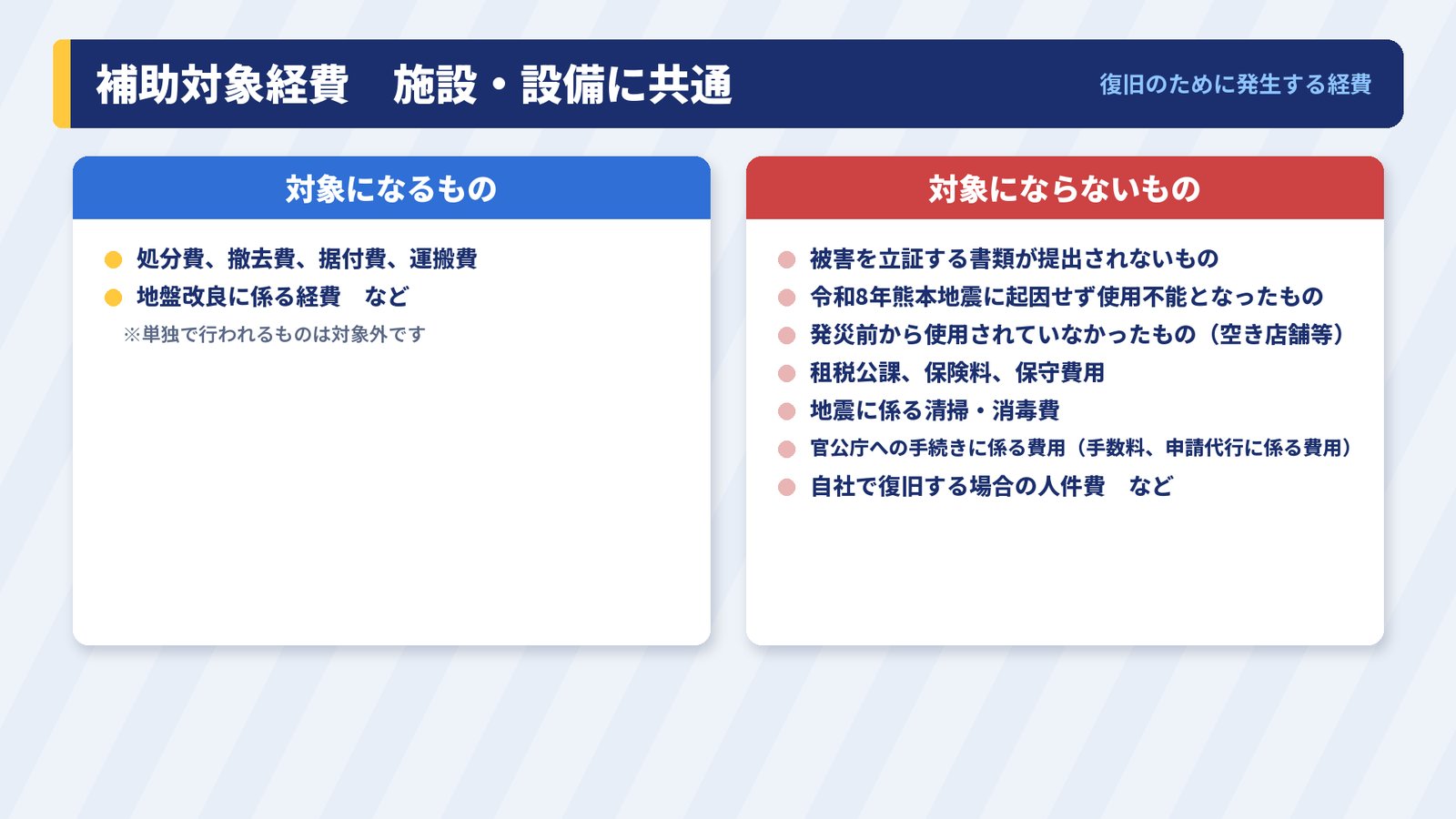 補助対象経費　施設・設備に共通

復旧のために発生する経費

対象になるもの

処分費、撤去費、据付費、運搬費
地盤改良に係る経費　など
※単独で行われるものは対象外です

対象にならないもの

被害を立証する書類が提出されないもの
令和8年熊本地震に起因せず使用不能となったもの
発災前から使用されていなかったもの（空き店舗等）
租税公課、保険料、保守費用
地震に係る清掃・消毒費
官公庁への手続きに係る費用（手数料、申請代行に係る費用）
自社で復旧する場合の人件費　など